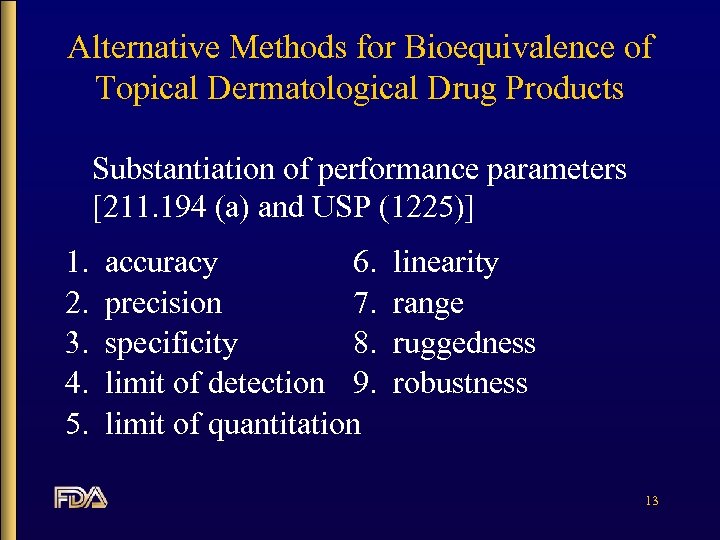 Alternative Methods for Bioequivalence of Topical Dermatological Drug Products

Substantiation of performance parameters [211.194 (a) and USP (1225)]

1. accuracy
2. precision
3. specificity
4. limit of detection
5. limit of quantitation

6. linearity
7. range
8. ruggedness
9. robustness

FDA

13